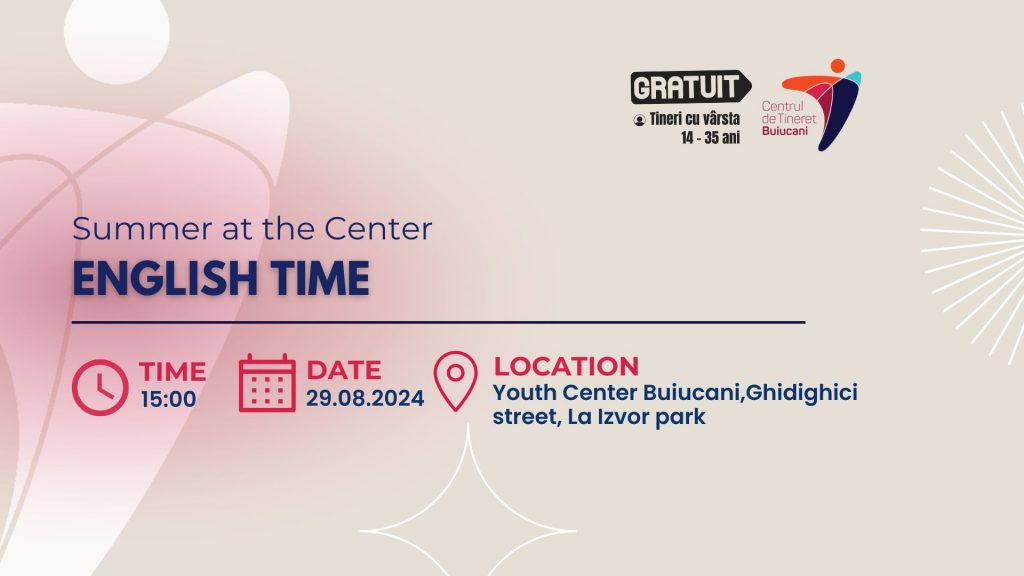 GRATUIT
Tineri cu vârsta 14 - 35 ani

Centrul de Tineret Buiucani

Summer at the Center
ENGLISH TIME

TIME
15:00

DATE
29.08.2024

LOCATION
Youth Center Buiucani,Ghidighici street, La Izvor park